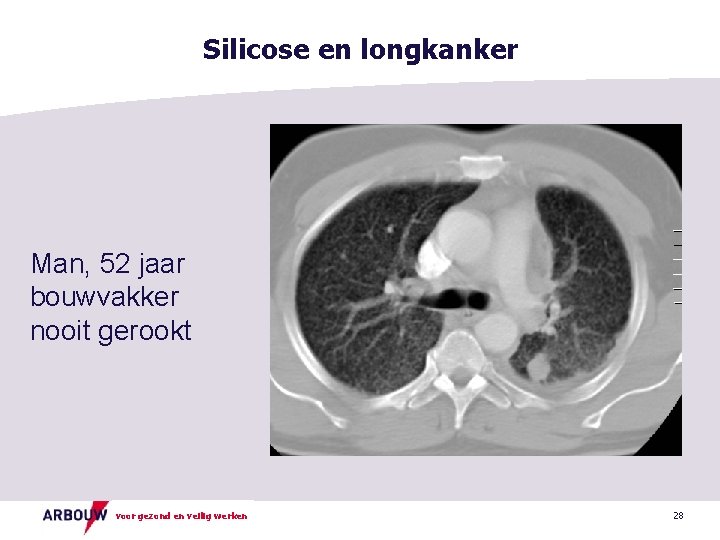 Silicose en longkanker

Man, 52 jaar
bouwvakker
nooit gerookt

ARBOUW voor gezond en veilig werken

28